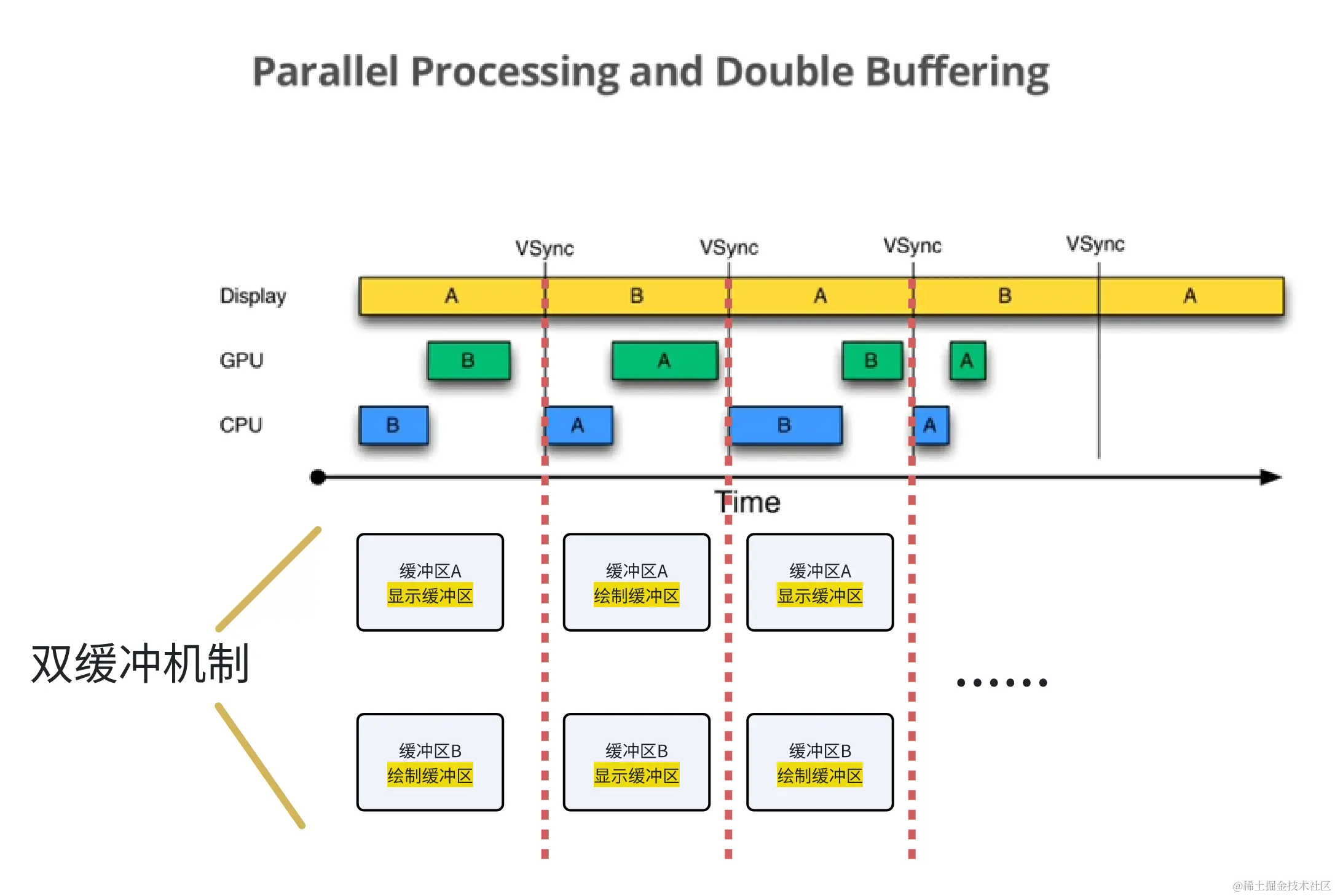 Parallel Processing and Double Buffering

VSync VSync VSync VSync

Display A B A B A

GPU B A B A

CPU B A B A

Time

双缓冲机制

缓冲区A
显示缓冲区

缓冲区A
绘制缓冲区

缓冲区A
显示缓冲区

......

缓冲区B
绘制缓冲区

缓冲区B
显示缓冲区

缓冲区B
绘制缓冲区

@稀土掘金技术社区